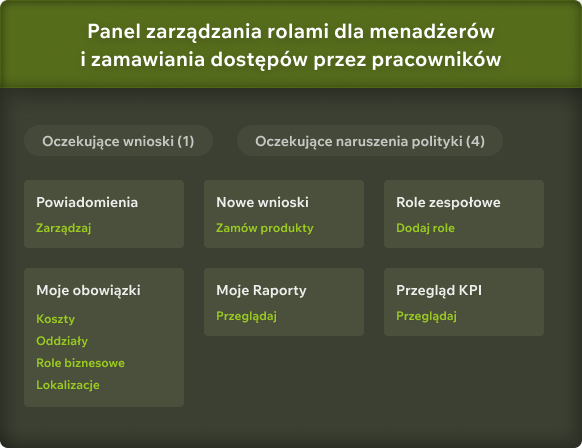 Panel zarządzania rolami dla menadżerów i zamawiania dostępów przez pracowników

Oczekujące wnioski (1)

Oczekujące naruszenia polityki (4)

Powiadomienia
Zarządzaj

Nowe wnioski
Zamów produkty

Role zespołowe
Dodaj role

Moje obowiązki
Koszty
Oddziały
Role biznesowe
Lokalizacje

Moje Raporty
Przeglądaj

Przegląd KPI
Przeglądaj